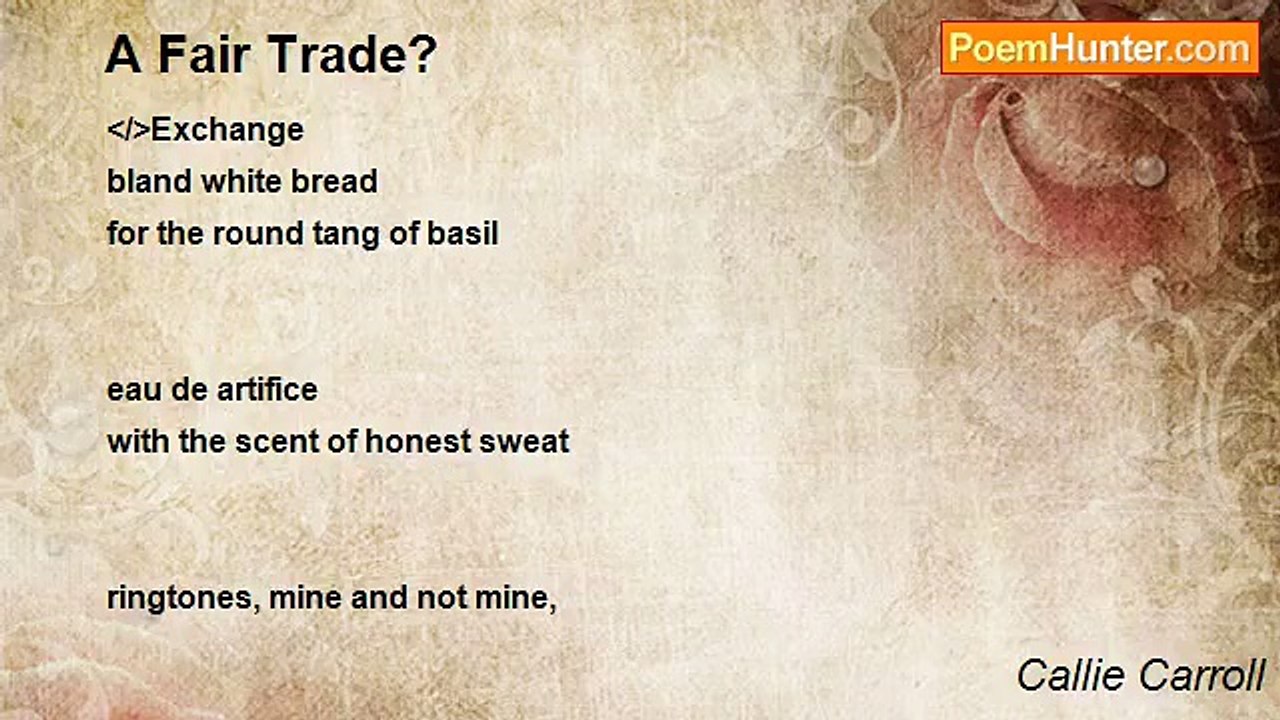 A Fair Trade?

PoemHunter.com

</>Exchange
bland white bread
for the round tang of basil

eau de artifice
with the scent of honest sweat

ringtones, mine and not mine,

Callie Carroll